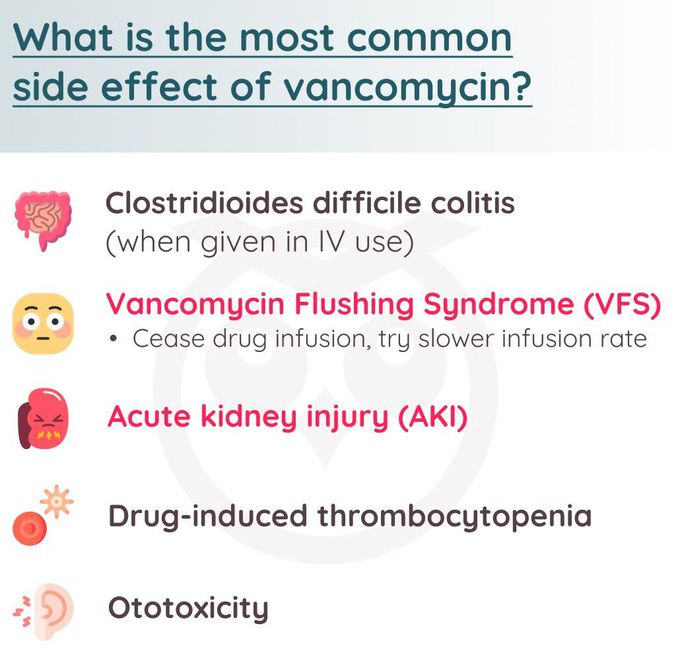 What is the most common side effect of vancomycin?

Clostridioides difficile colitis (when given in IV use)

Vancomycin Flushing Syndrome (VFS)
• Cease drug infusion, try slower infusion rate

Acute kidney injury (AKI)

Drug-induced thrombocytopenia

Ototoxicity